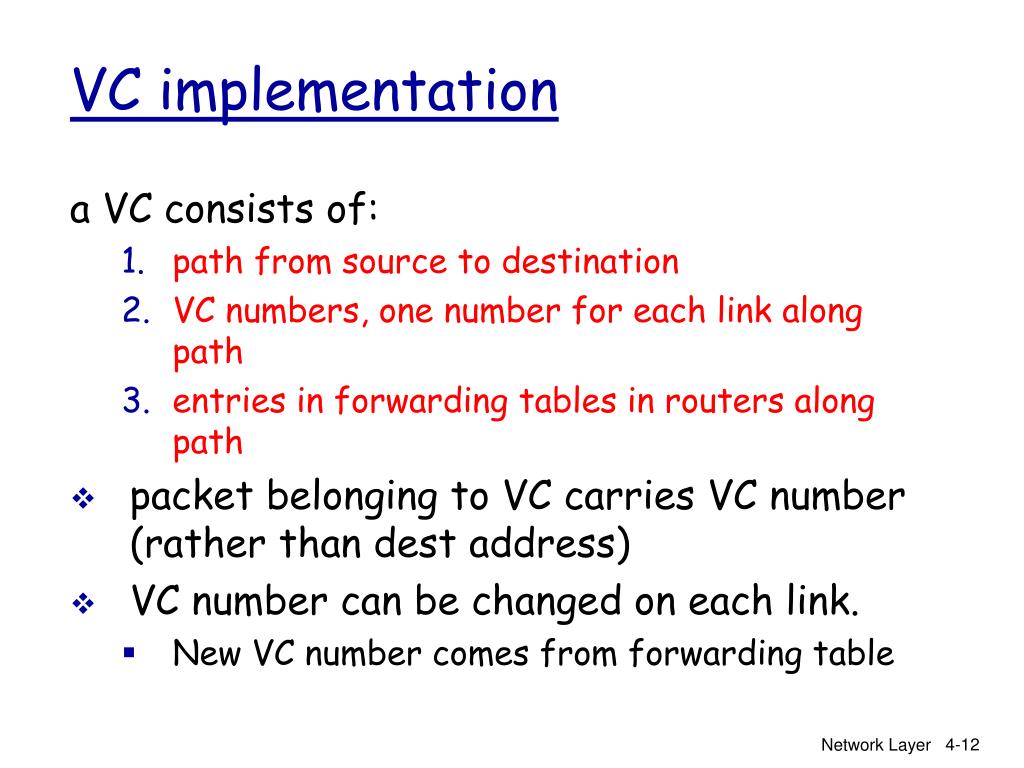 VC implementation

a VC consists of:

1. path from source to destination
2. VC numbers, one number for each link along path
3. entries in forwarding tables in routers along path

❖ packet belonging to VC carries VC number (rather than dest address)

❖ VC number can be changed on each link.

▪ New VC number comes from forwarding table

Network Layer 4-12